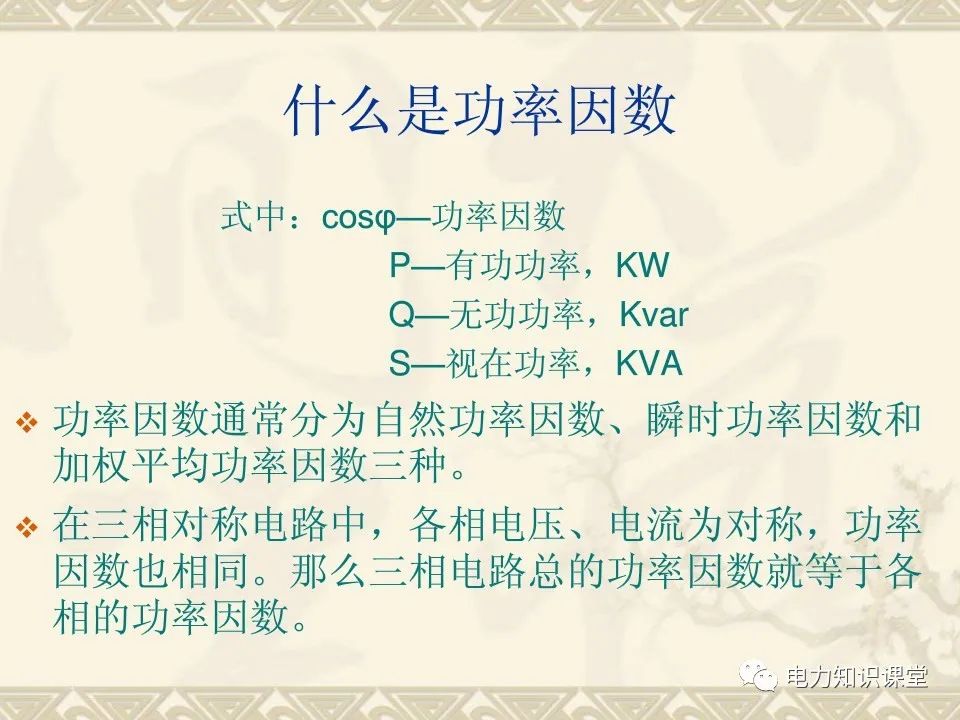 什么是功率因数

式中：cosφ—功率因数
P—有功功率，KW
Q—无功功率，Kvar
S—视在功率，KVA

❖ 功率因数通常分为自然功率因数、瞬时功率因数和加权平均功率因数三种。

❖ 在三相对称电路中，各相电压、电流为对称，功率因数也相同。那么三相电路总的功率因数就等于各相的功率因数。

电力知识课堂